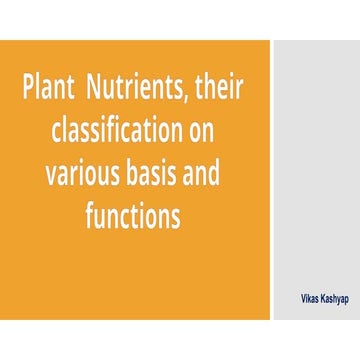 Plant Nutrients, their classification on various basis and functions

Vikas Kashyap